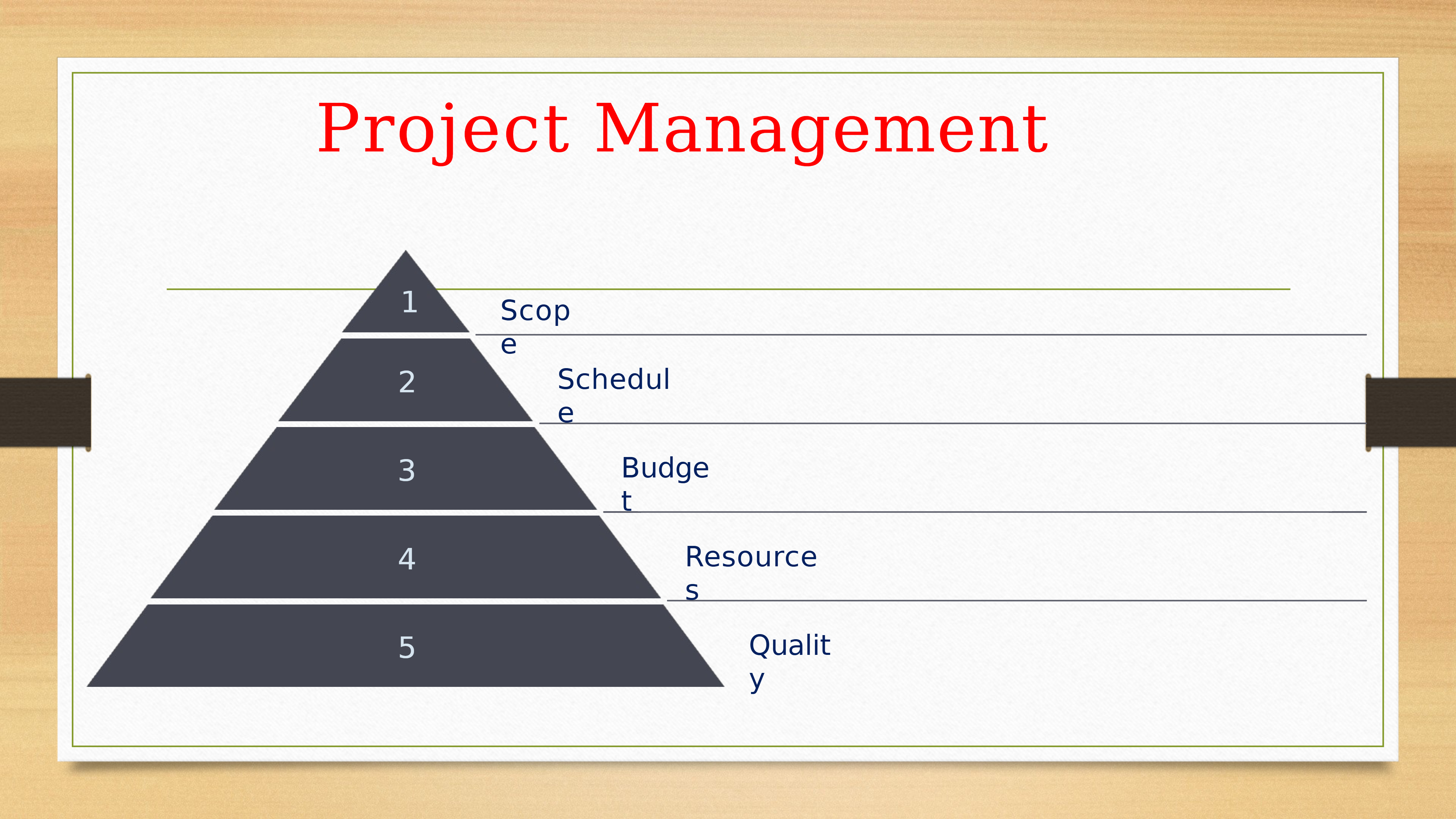 Project Management

1
Scope

2
Schedule

3
Budget

4
Resources

5
Quality